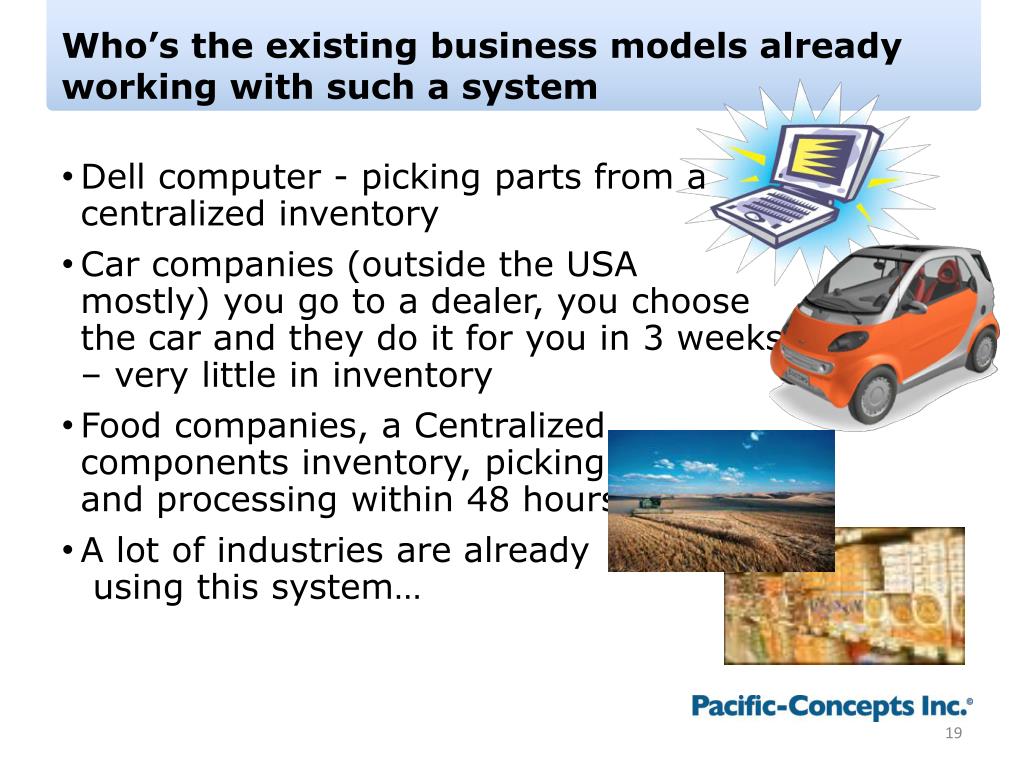 Who's the existing business models already working with such a system

• Dell computer - picking parts from a centralized inventory

• Car companies (outside the USA mostly) you go to a dealer, you choose the car and they do it for you in 3 weeks – very little in inventory

• Food companies, a Centralized components inventory, picking and processing within 48 hours

• A lot of industries are already using this system…

Pacific-Concepts Inc.®

19